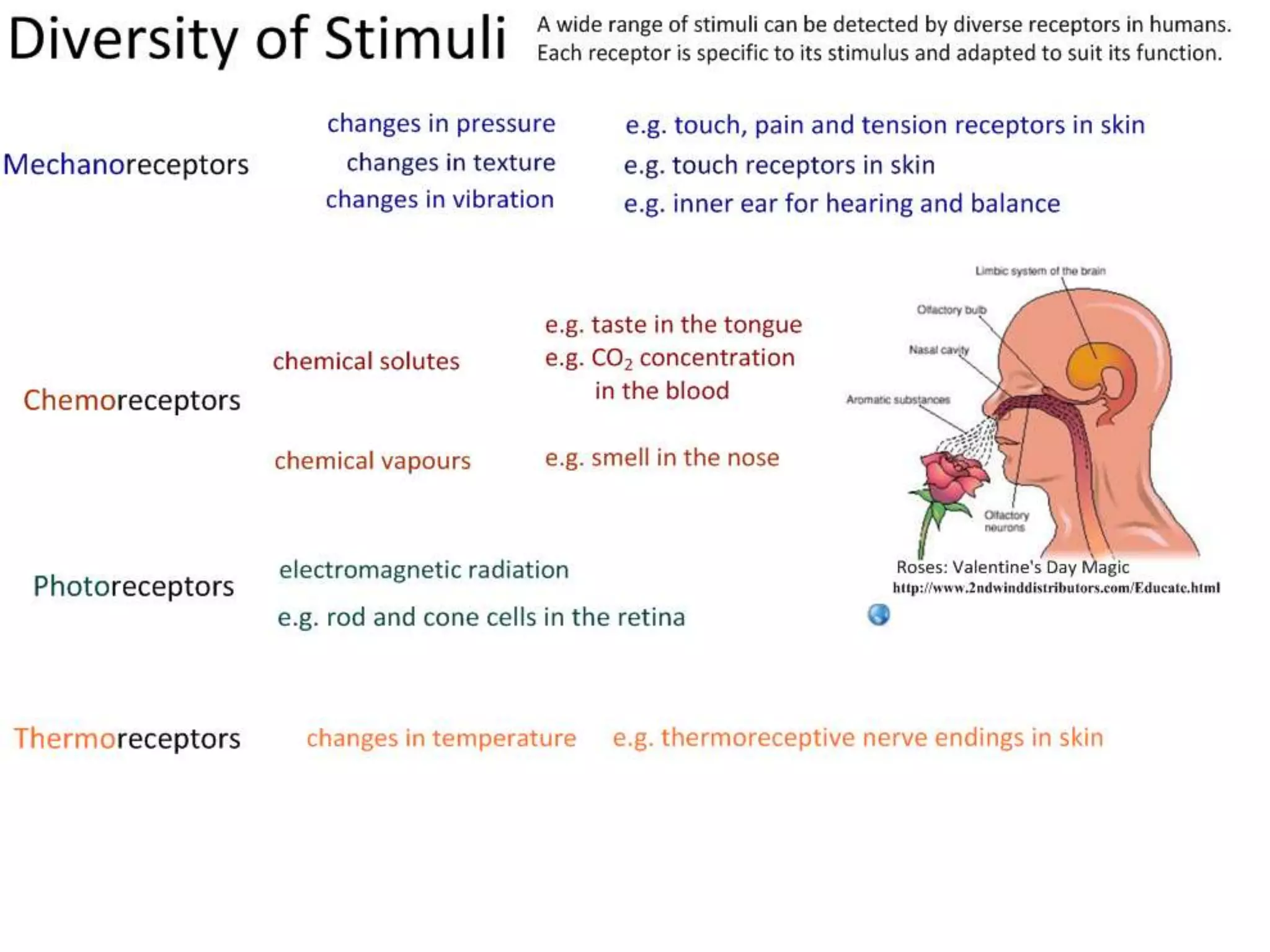 Diversity of Stimuli

A wide range of stimuli can be detected by diverse receptors in humans. Each receptor is specific to its stimulus and adapted to suit its function.

Mechanoreceptors

changes in pressure e.g. touch, pain and tension receptors in skin

changes in texture e.g. touch receptors in skin

changes in vibration e.g. inner ear for hearing and balance

Chemoreceptors

chemical solutes e.g. taste in the tongue
e.g. $CO_2$ concentration in the blood

chemical vapours e.g. smell in the nose

Limbic system of the brain
Olfactory bulb
Nasal cavity
Aromatic substances
Olfactory neurons

Roses: Valentine's Day Magic
http://www.2ndwinddistributors.com/Educate.html

Photoreceptors

electromagnetic radiation

e.g. rod and cone cells in the retina

Thermoreceptors

changes in temperature e.g. thermoreceptive nerve endings in skin